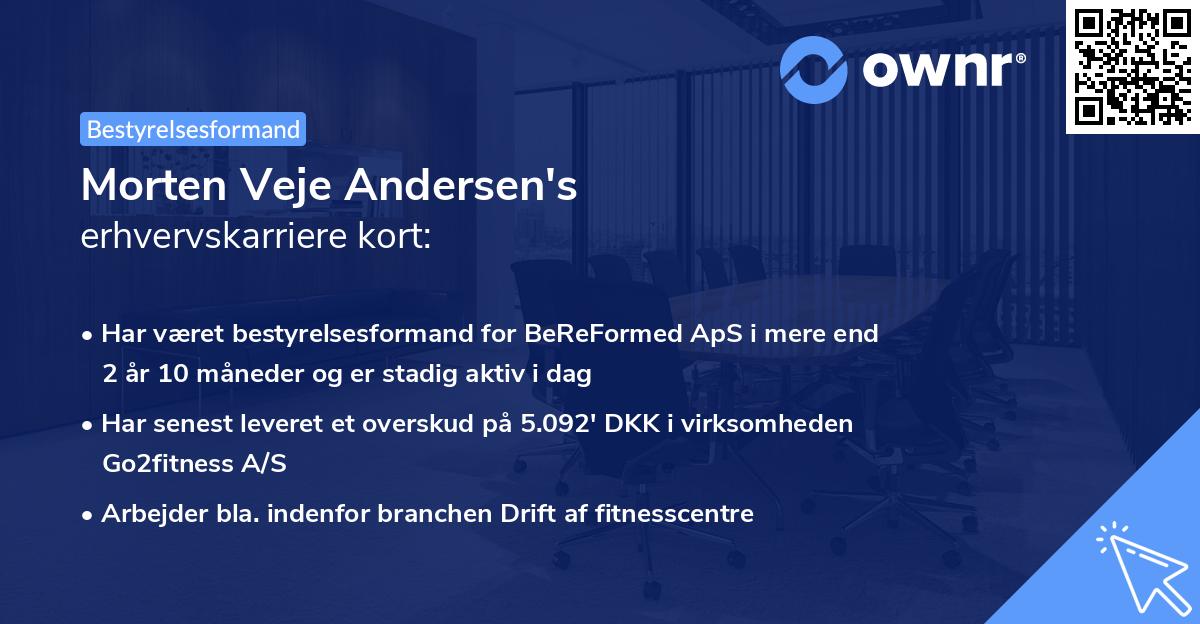 ownr®

Bestyrelsesformand

Morten Veje Andersen's
erhvervskarriere kort:

• Har været bestyrelsesformand for BeReFormed ApS i mere end 2 år 10 måneder og er stadig aktiv i dag

• Har senest leveret et overskud på 5.092' DKK i virksomheden Go2fitness A/S

• Arbejder bla. indenfor branchen Drift af fitnesscentre